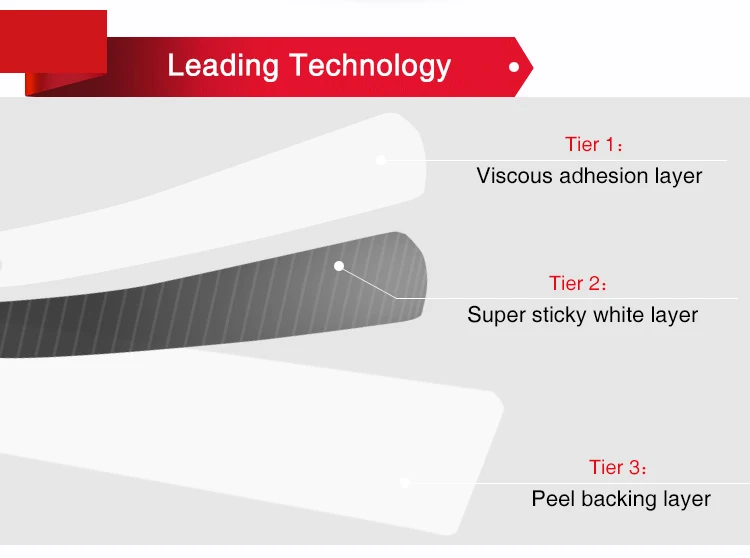 Leading Technology

Tier 1：
Viscous adhesion layer

Tier 2：
Super sticky white layer

Tier 3：
Peel backing layer